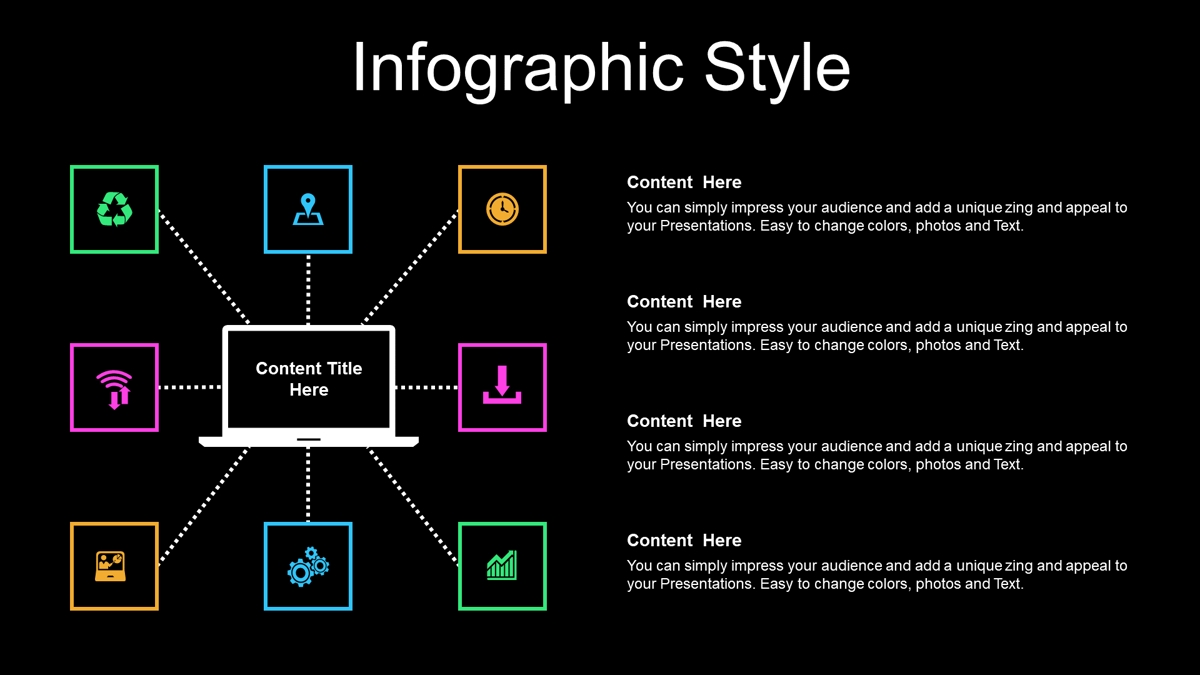 Infographic Style

Content Title Here

Content Here
You can simply impress your audience and add a unique zing and appeal to your Presentations. Easy to change colors, photos and Text.

Content Here
You can simply impress your audience and add a unique zing and appeal to your Presentations. Easy to change colors, photos and Text.

Content Here
You can simply impress your audience and add a unique zing and appeal to your Presentations. Easy to change colors, photos and Text.

Content Here
You can simply impress your audience and add a unique zing and appeal to your Presentations. Easy to change colors, photos and Text.